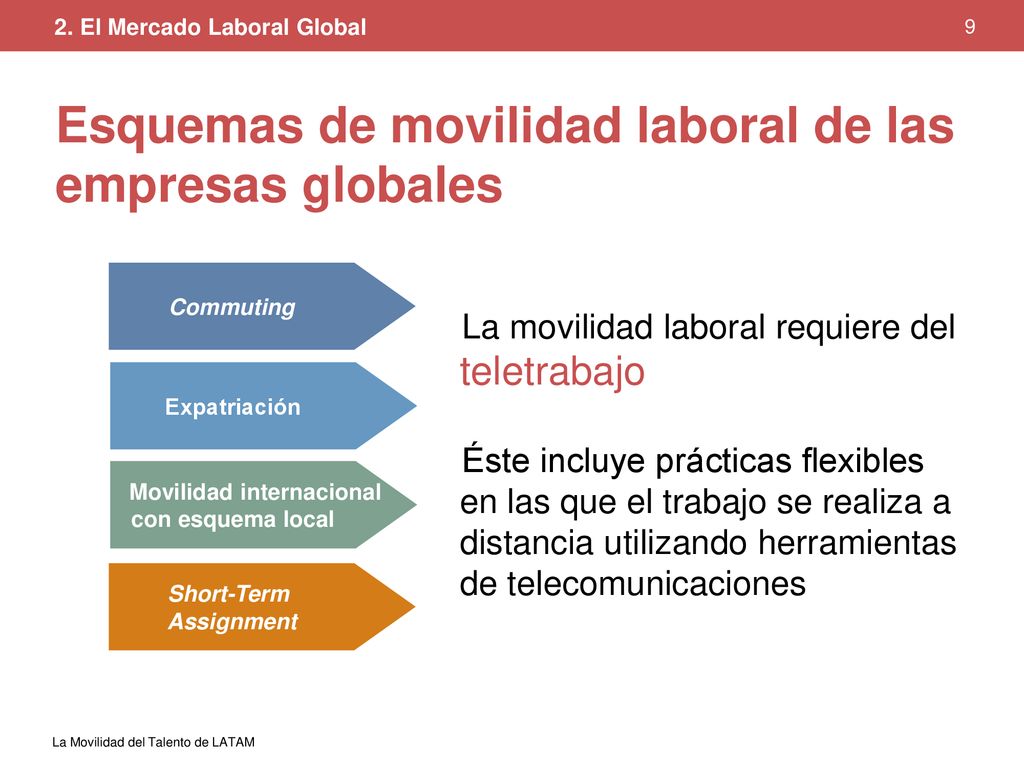 2. El Mercado Laboral Global

9

Esquemas de movilidad laboral de las empresas globales

Commuting

Expatriación

Movilidad internacional con esquema local

Short-Term Assignment

La movilidad laboral requiere del teletrabajo

Éste incluye prácticas flexibles en las que el trabajo se realiza a distancia utilizando herramientas de telecomunicaciones

La Movilidad del Talento de LATAM